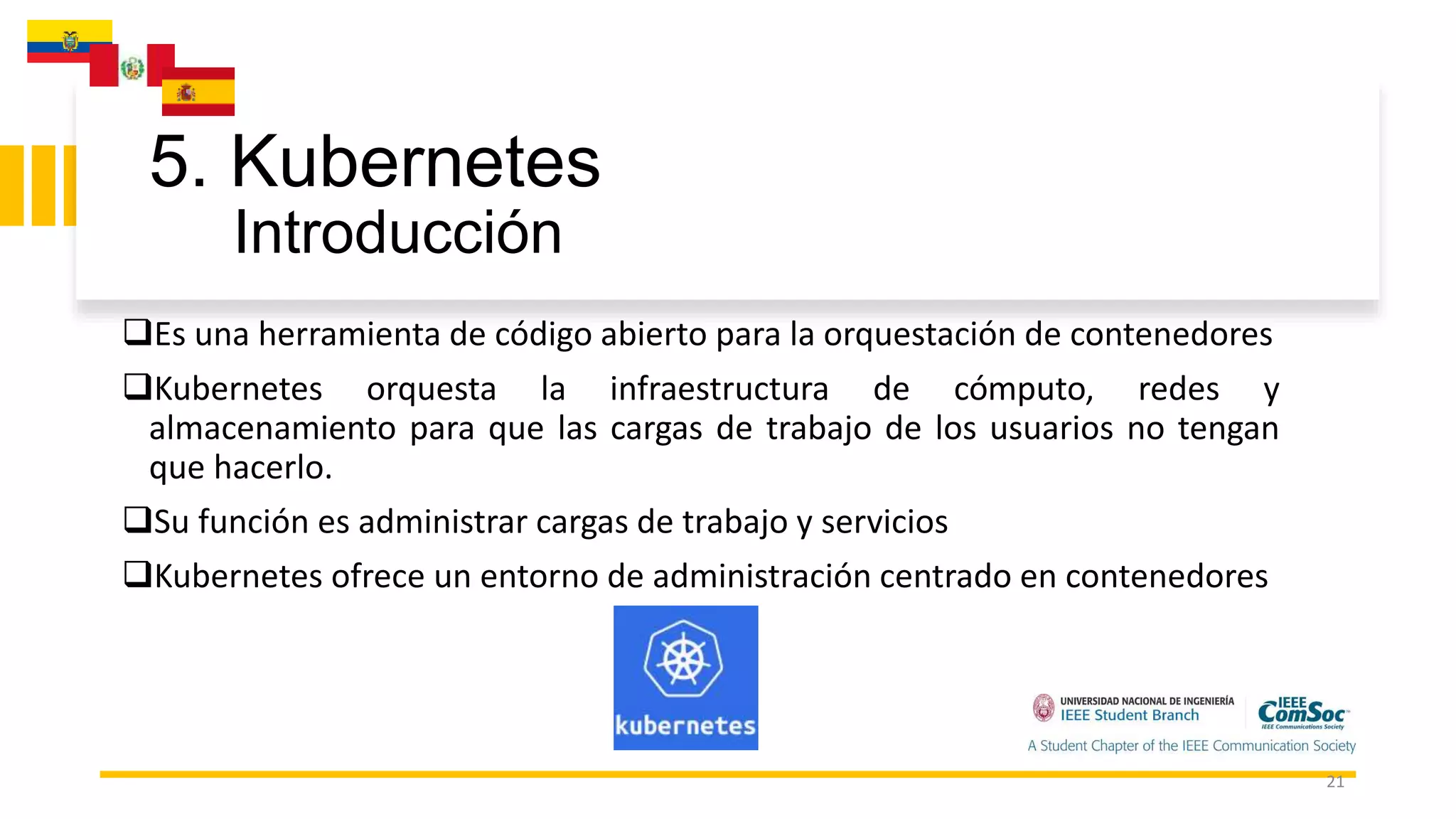 5. Kubernetes
Introducción

❑Es una herramienta de código abierto para la orquestación de contenedores

❑Kubernetes orquesta la infraestructura de cómputo, redes y almacenamiento para que las cargas de trabajo de los usuarios no tengan que hacerlo.

❑Su función es administrar cargas de trabajo y servicios

❑Kubernetes ofrece un entorno de administración centrado en contenedores

kubernetes

UNIVERSIDAD NACIONAL DE INGENIERÍA
IEEE Student Branch

IEEE ComSoc
IEEE Communications Society

A Student Chapter of the IEEE Communication Society

21